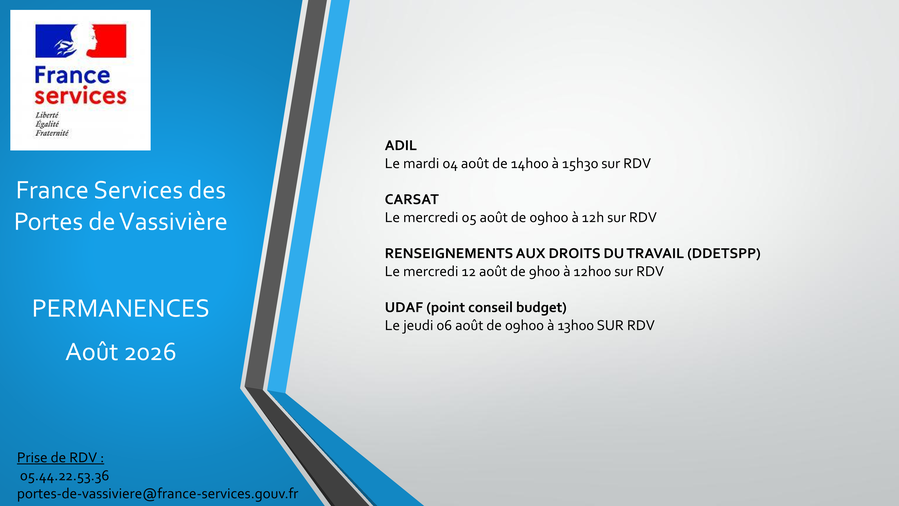 France services
Liberté
Égalité
Fraternité

France Services des Portes de Vassivière

PERMANENCES
Août 2026

Prise de RDV :
05.44.22.53.36
portes-de-vassiviere@france-services.gouv.fr

ADIL
Le mardi 04 août de 14h00 à 15h30 sur RDV

CARSAT
Le mercredi 05 août de 09h00 à 12h sur RDV

RENSEIGNEMENTS AUX DROITS DU TRAVAIL (DDETSPP)
Le mercredi 12 août de 9h00 à 12h00 sur RDV

UDAF (point conseil budget)
Le jeudi 06 août de 09h00 à 13h00 SUR RDV